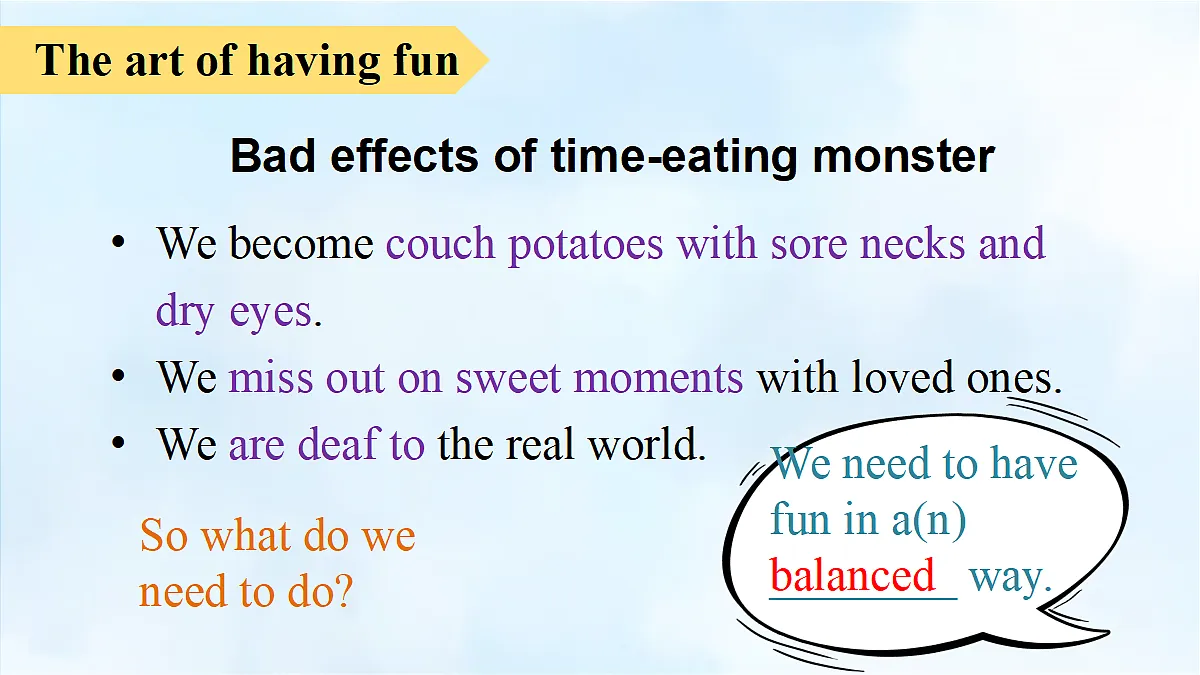 The art of having fun

Bad effects of time-eating monster

• We become couch potatoes with sore necks and dry eyes.

• We miss out on sweet moments with loved ones.

• We are deaf to the real world.

So what do we need to do?

We need to have fun in a(n) balanced way.